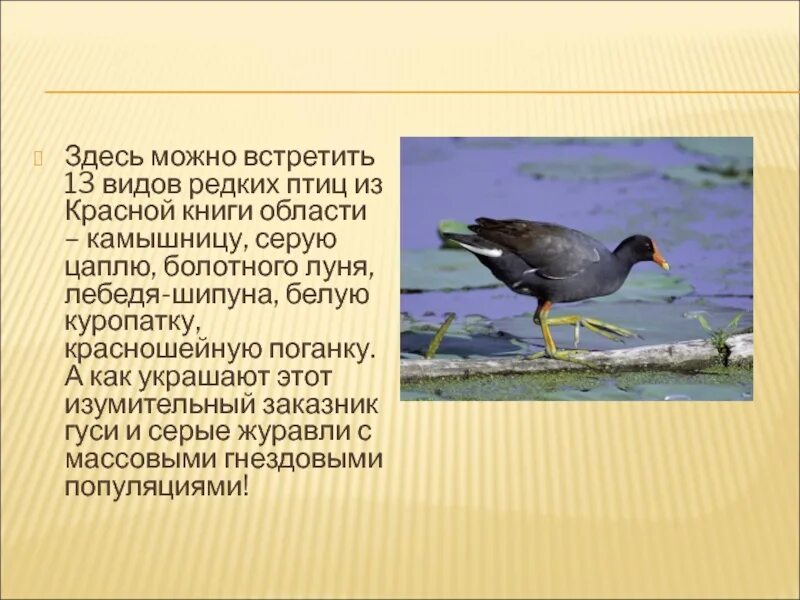 Здесь можно встретить 13 видов редких птиц из Красной книги области – камышницу, серую цаплю, болотного луня, лебедя-шипуна, белую куропатку, красношейную поганку. А как украшают этот изумительный заказник гуси и серые журавли с массовыми гнездовыми популяциями!